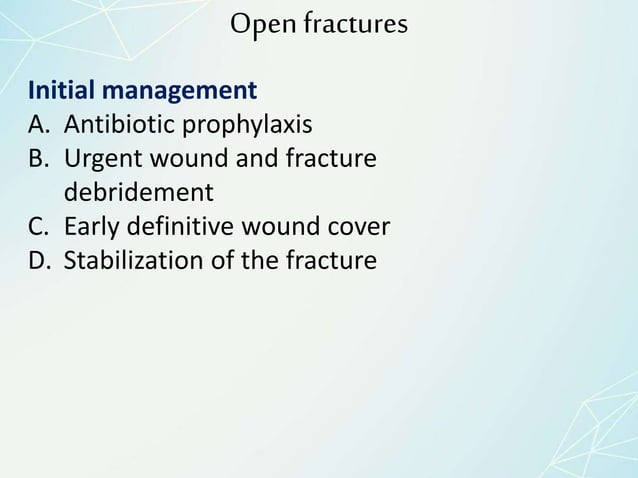 Open fractures

Initial management
A. Antibiotic prophylaxis
B. Urgent wound and fracture debridement
C. Early definitive wound cover
D. Stabilization of the fracture